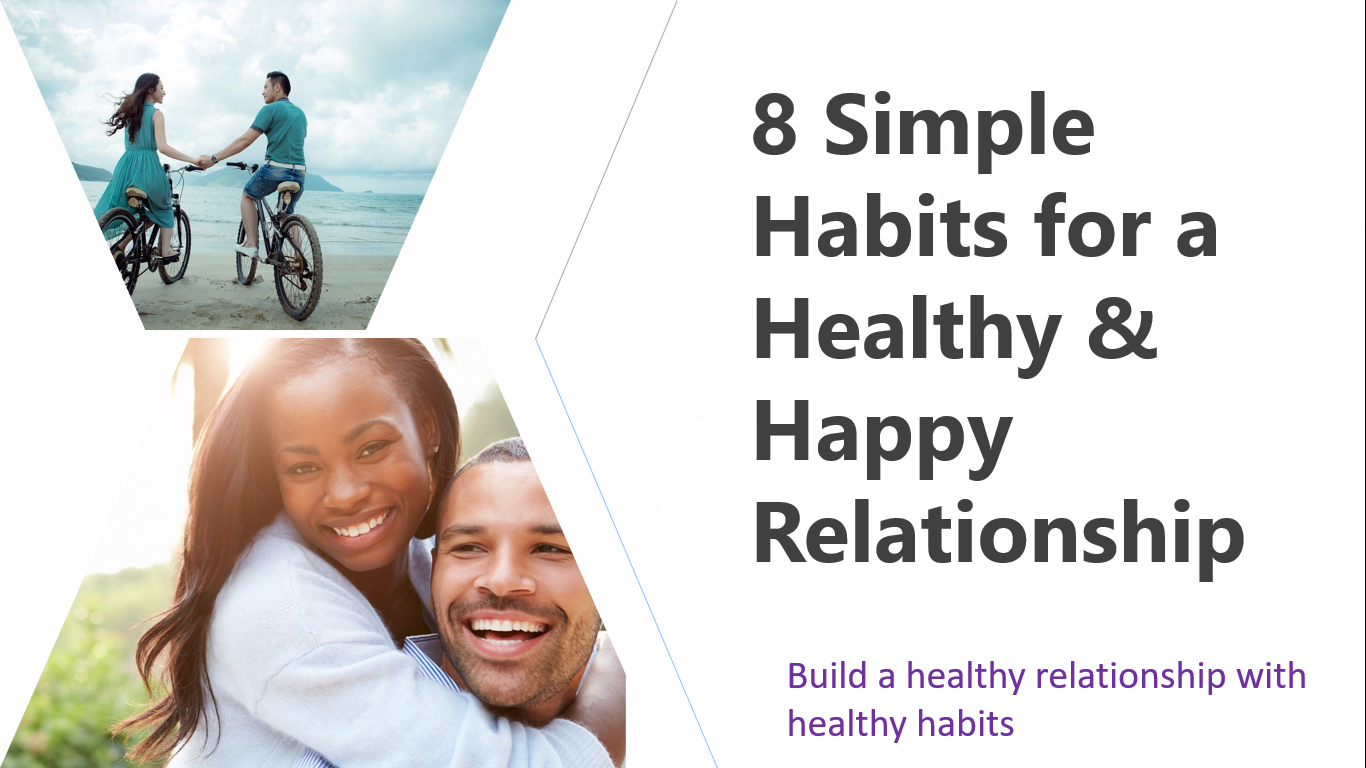 8 Simple Habits for a Healthy & Happy Relationship

Build a healthy relationship with healthy habits